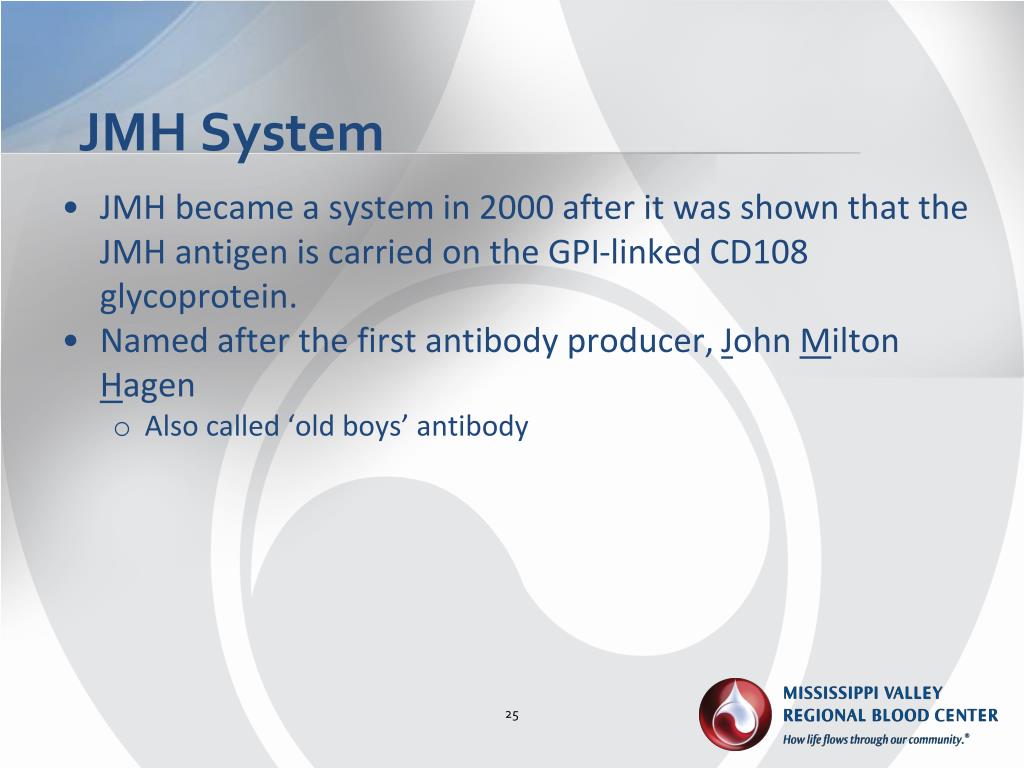 JMH System

• JMH became a system in 2000 after it was shown that the JMH antigen is carried on the GPI-linked CD108 glycoprotein.
• Named after the first antibody producer, John Milton Hagen
 o Also called ‘old boys’ antibody

25

MISSISSIPPI VALLEY
REGIONAL BLOOD CENTER
How life flows through our community.®